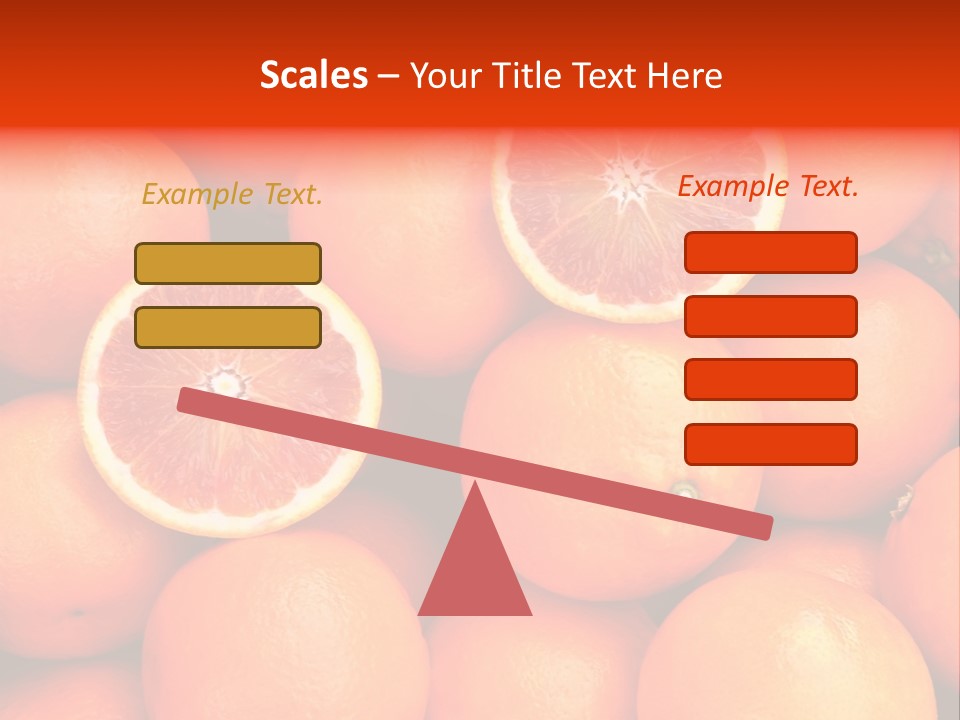 Scales – Your Title Text Here

Example Text.

Example Text.